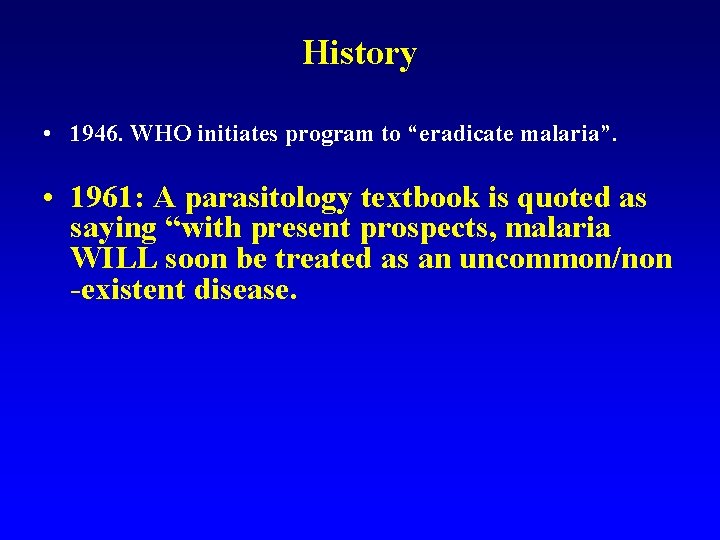 History

• 1946. WHO initiates program to “eradicate malaria”.

• 1961: A parasitology textbook is quoted as saying “with present prospects, malaria WILL soon be treated as an uncommon/non -existent disease.